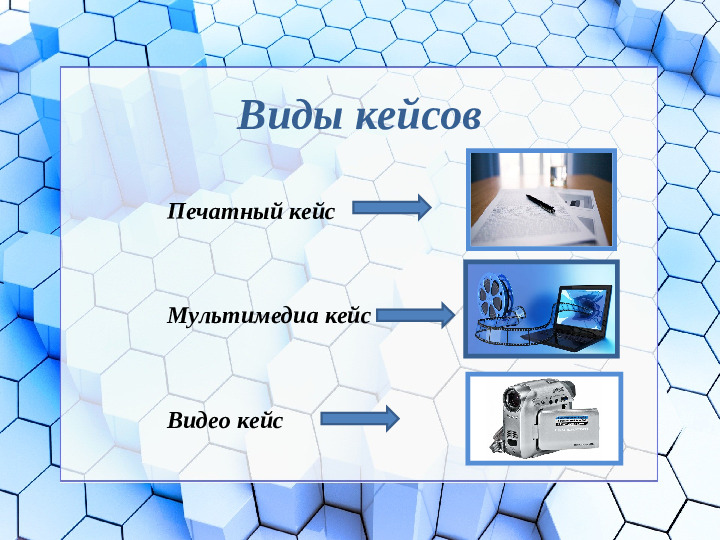 Виды кейсов

Печатный кейс

Мультимедиа кейс

Видео кейс